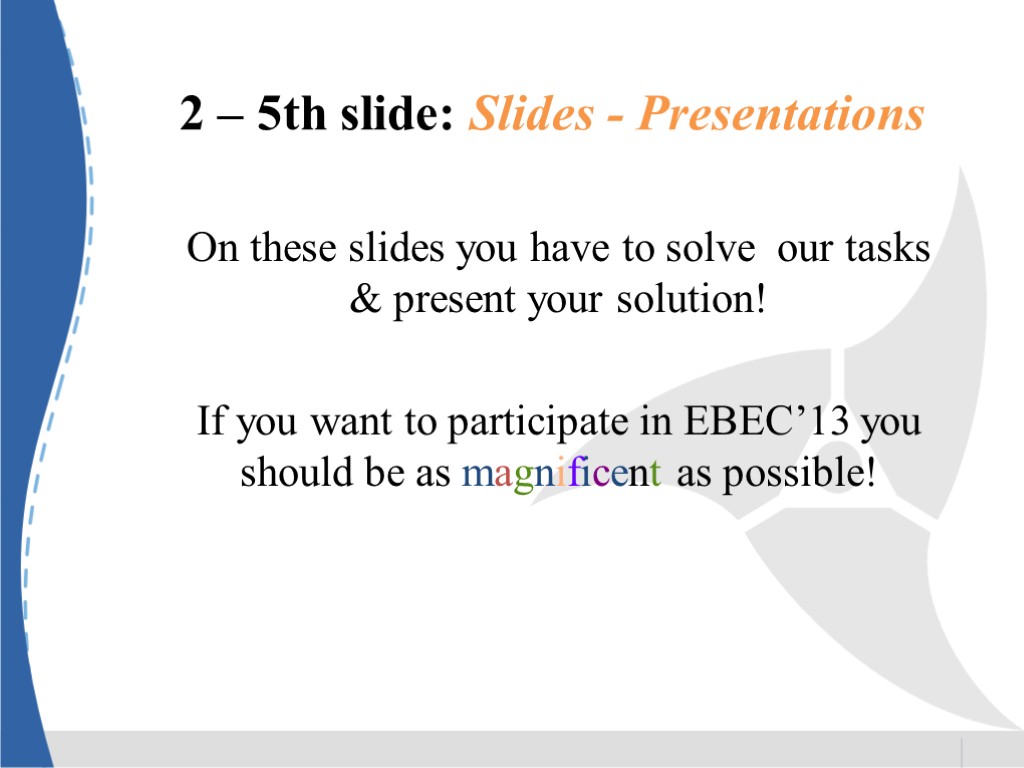 2 – 5th slide: Slides - Presentations

On these slides you have to solve our tasks & present your solution!

If you want to participate in EBEC’13 you should be as magnificent as possible!